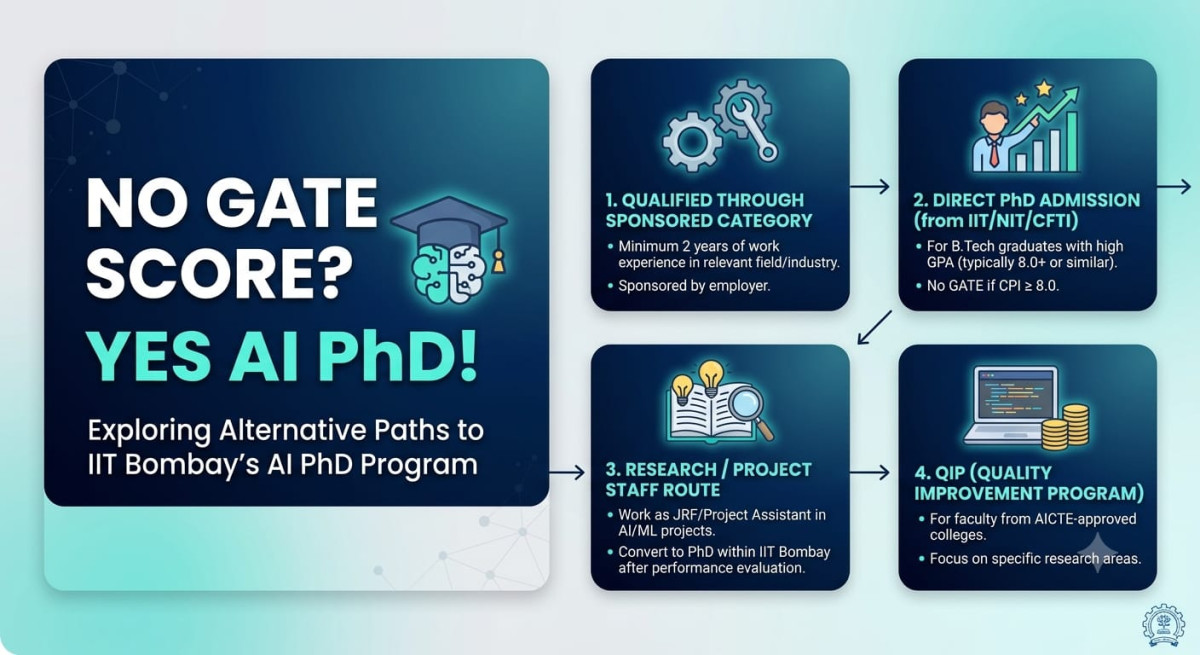 NO GATE SCORE?

YES AI PhD!

Exploring Alternative Paths to IIT Bombay's AI PhD Program

1. QUALIFIED THROUGH SPONSORED CATEGORY

• Minimum 2 years of work experience in relevant field/industry.

• Sponsored by employer.

2. DIRECT PhD ADMISSION (from IIT/NIT/CFTI)

• For B.Tech graduates with high GPA (typically 8.0+ or similar).

• No GATE if CPI ≥ 8.0.

3. RESEARCH / PROJECT STAFF ROUTE

• Work as JRF/Project Assistant in AI/ML projects.

• Convert to PhD within IIT Bombay after performance evaluation.

4. QIP (QUALITY IMPROVEMENT PROGRAM)

• For faculty from AICTE-approved colleges.

• Focus on specific research areas.